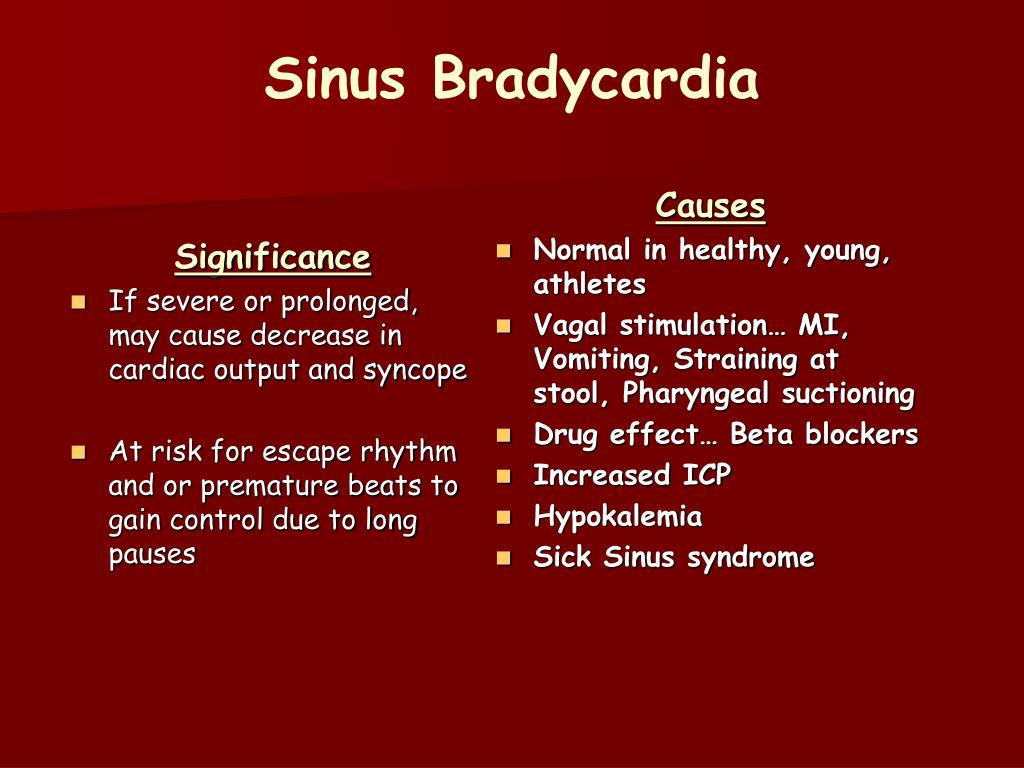 Sinus Bradycardia

Significance
- If severe or prolonged, may cause decrease in cardiac output and syncope
- At risk for escape rhythm and or premature beats to gain control due to long pauses

Causes
- Normal in healthy, young, athletes
- Vagal stimulation… MI, Vomiting, Straining at stool, Pharyngeal suctioning
- Drug effect… Beta blockers
- Increased ICP
- Hypokalemia
- Sick Sinus syndrome